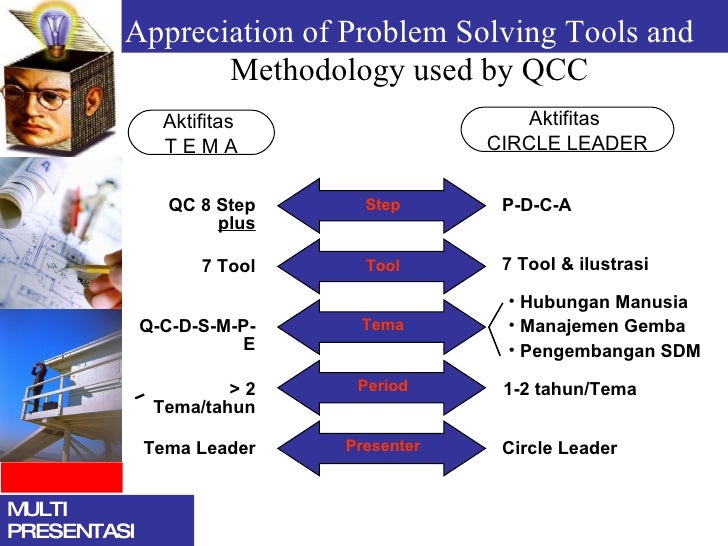 Appreciation of Problem Solving Tools and Methodology used by QCC

Aktifitas
T E M A

Aktifitas
CIRCLE LEADER

QC 8 Step plus

Step

P-D-C-A

7 Tool

Tool

7 Tool & ilustrasi

Q-C-D-S-M-P-E

Tema

• Hubungan Manusia
• Manajemen Gemba
• Pengembangan SDM

> 2 Tema/tahun

Period

1-2 tahun/Tema

Tema Leader

Presenter

Circle Leader

MULTI PRESENTASI